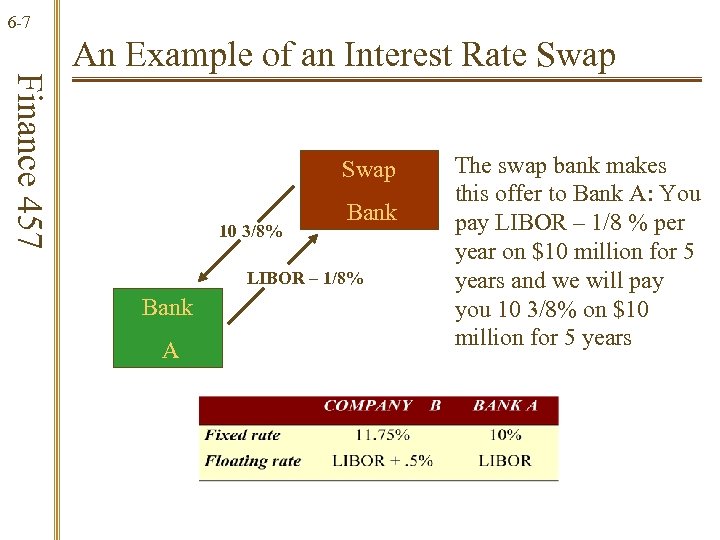 6-7

Finance 457

An Example of an Interest Rate Swap

Swap Bank

10 3/8%

LIBOR – 1/8%

Bank A

The swap bank makes this offer to Bank A: You pay LIBOR – 1/8 % per year on $10 million for 5 years and we will pay you 10 3/8% on $10 million for 5 years

| | COMPANY B | BANK A |
|---|---|---|
| Fixed rate | 11.75% | 10% |
| Floating rate | LIBOR + .5% | LIBOR |